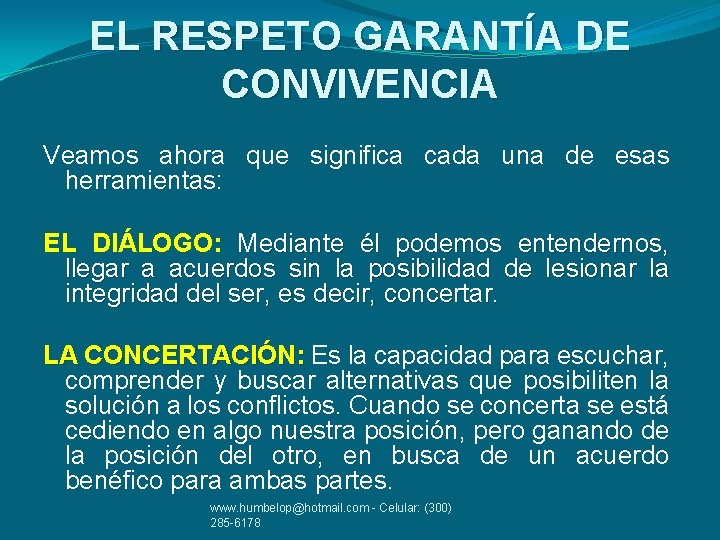 EL RESPETO GARANTÍA DE CONVIVENCIA

Veamos ahora que significa cada una de esas herramientas:

EL DIÁLOGO: Mediante él podemos entendernos, llegar a acuerdos sin la posibilidad de lesionar la integridad del ser, es decir, concertar.

LA CONCERTACIÓN: Es la capacidad para escuchar, comprender y buscar alternativas que posibiliten la solución a los conflictos. Cuando se concerta se está cediendo en algo nuestra posición, pero ganando de la posición del otro, en busca de un acuerdo benéfico para ambas partes.

www.humbelop@hotmail.com - Celular: (300) 285-6178